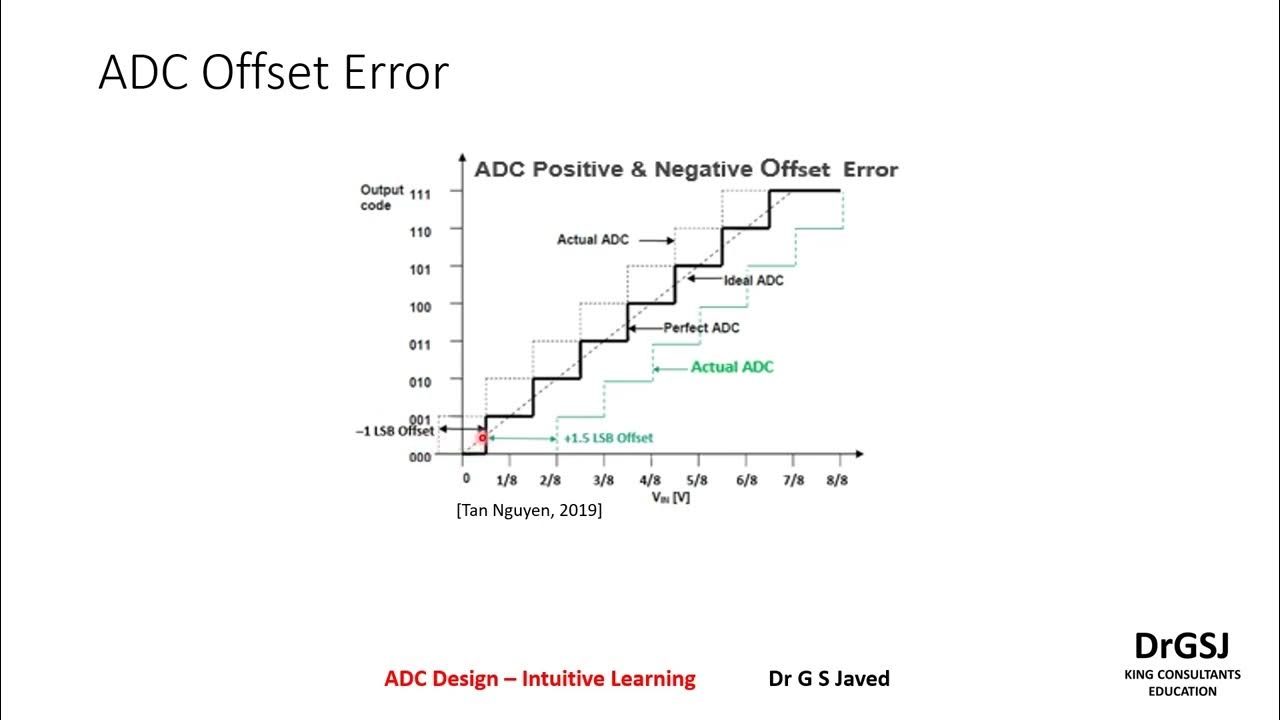 ADC Offset Error

ADC Positive & Negative Offset Error

Output code

111

110

101

100

011

010

001

000

Actual ADC

Ideal ADC

Perfect ADC

Actual ADC

−1 LSB Offset

+1.5 LSB Offset

0 1/8 2/8 3/8 4/8 5/8 6/8 7/8 8/8

$V_{IN}$ [V]

[Tan Nguyen, 2019]

ADC Design – Intuitive Learning

Dr G S Javed

DrGSJ

KING CONSULTANTS EDUCATION